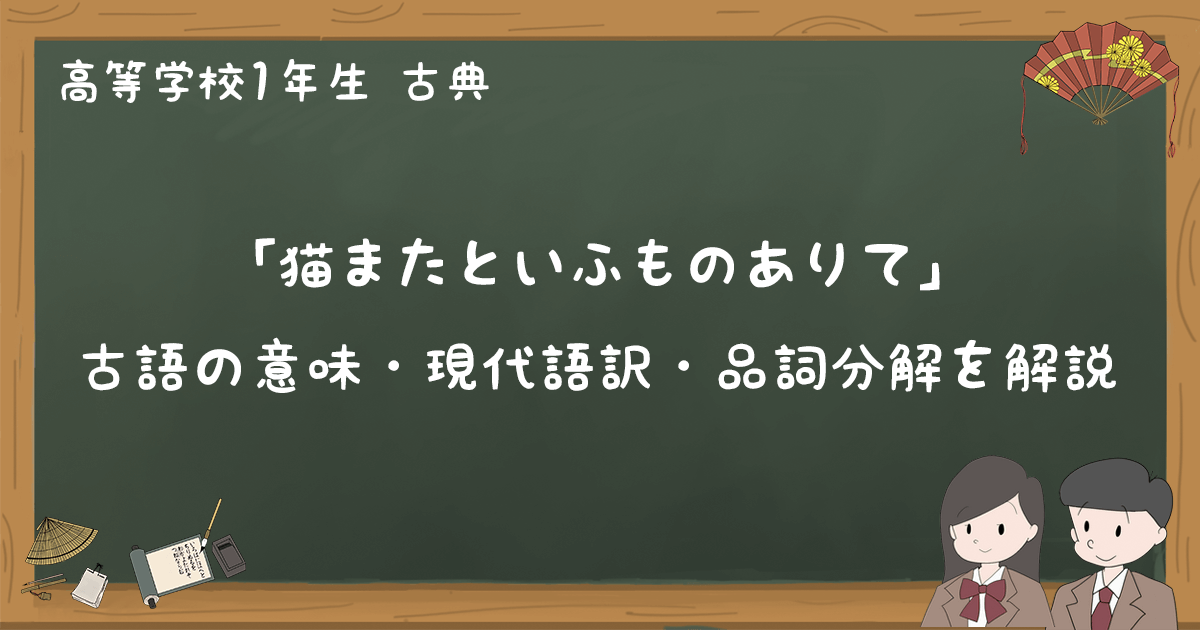 高等学校1年生　古典

「猫またといふものありて」

古語の意味・現代語訳・品詞分解を解説